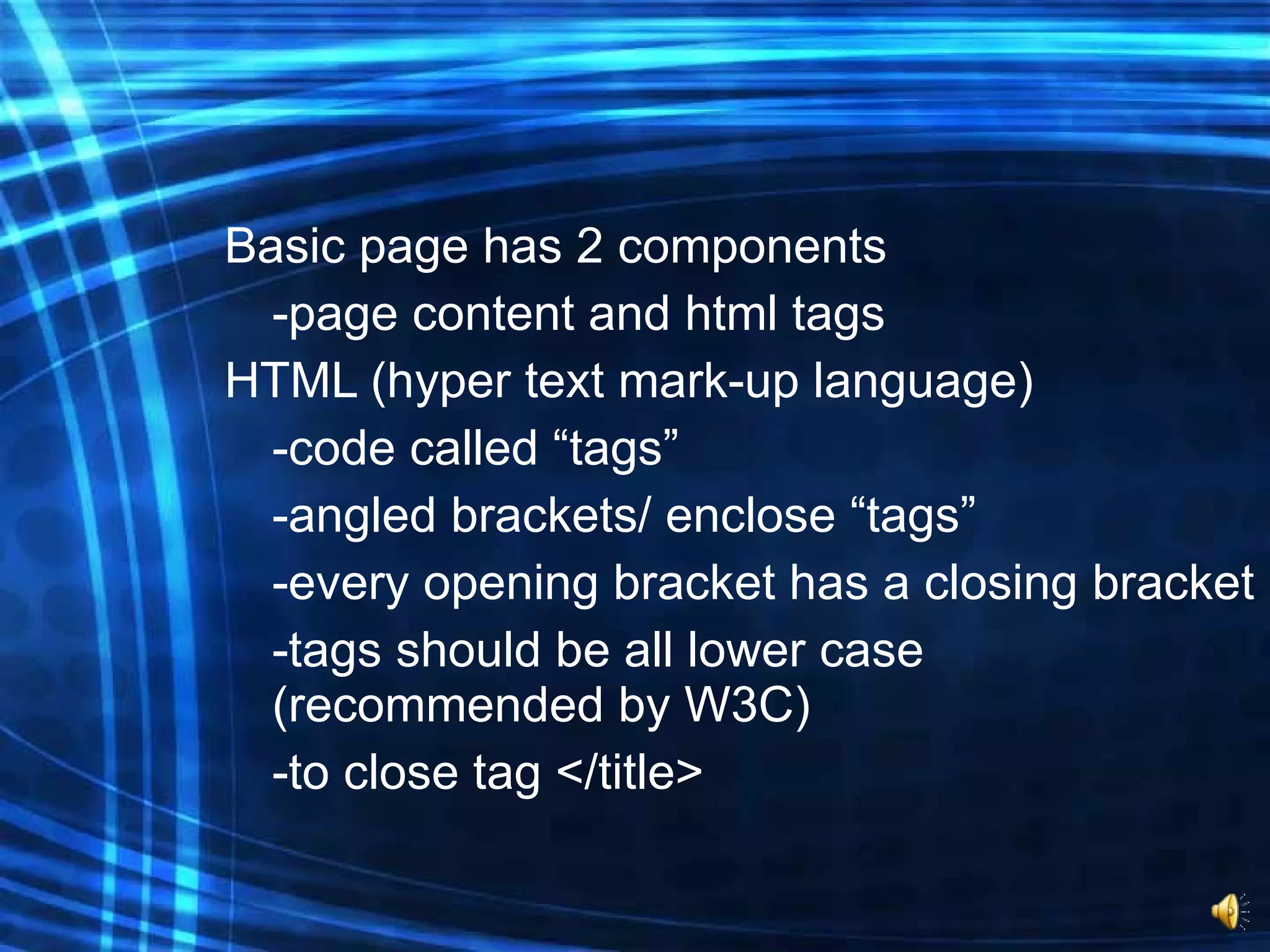 Basic page has 2 components

-page content and html tags

HTML (hyper text mark-up language)

-code called “tags”

-angled brackets/ enclose “tags”

-every opening bracket has a closing bracket

-tags should be all lower case (recommended by W3C)

-to close tag </title>